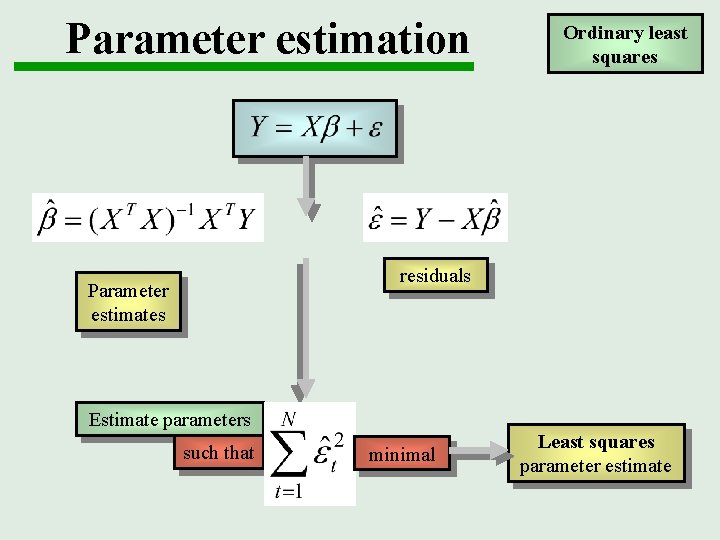 Parameter estimation

Ordinary least squares

$Y = X\beta + \varepsilon$

$\hat{\beta} = (X^T X)^{-1} X^T Y$

$\hat{\varepsilon} = Y - X\hat{\beta}$

Parameter estimates

residuals

Estimate parameters

such that $\sum_{t=1}^{N} \hat{\varepsilon}_t^2$ minimal

Least squares parameter estimate